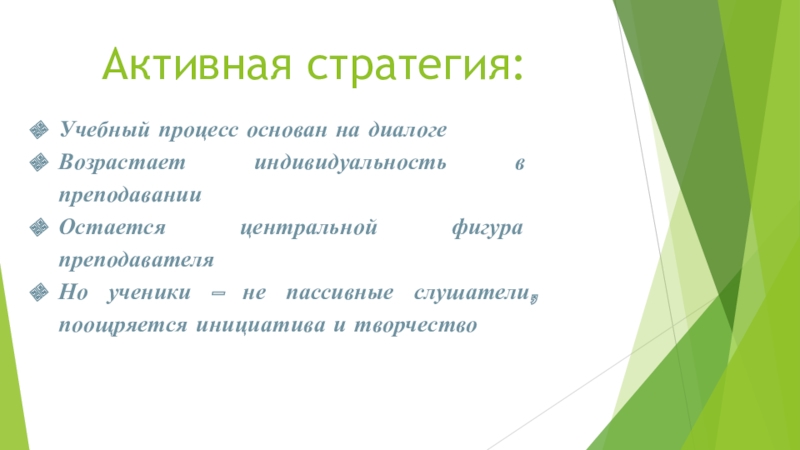 Активная стратегия:

Учебный процесс основан на диалоге

Возрастает индивидуальность в преподавании

Остается центральной фигура преподавателя

Но ученики – не пассивные слушатели, поощряется инициатива и творчество